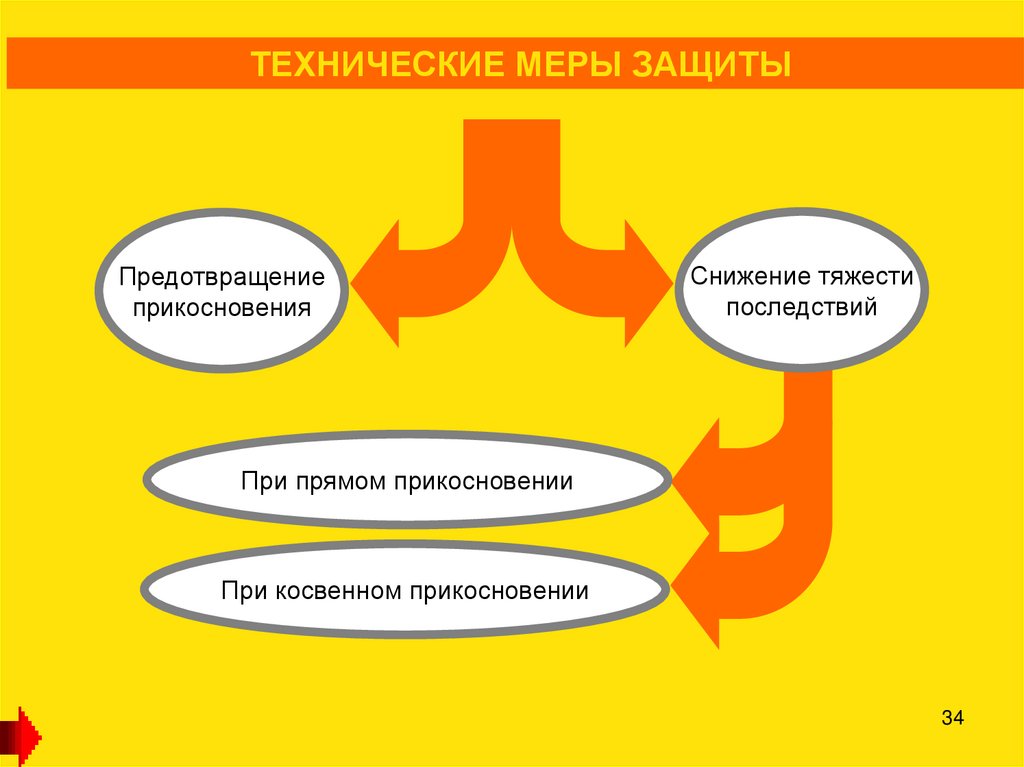 ТЕХНИЧЕСКИЕ МЕРЫ ЗАЩИТЫ

Предотвращение прикосновения

Снижение тяжести последствий

При прямом прикосновении

При косвенном прикосновении

34